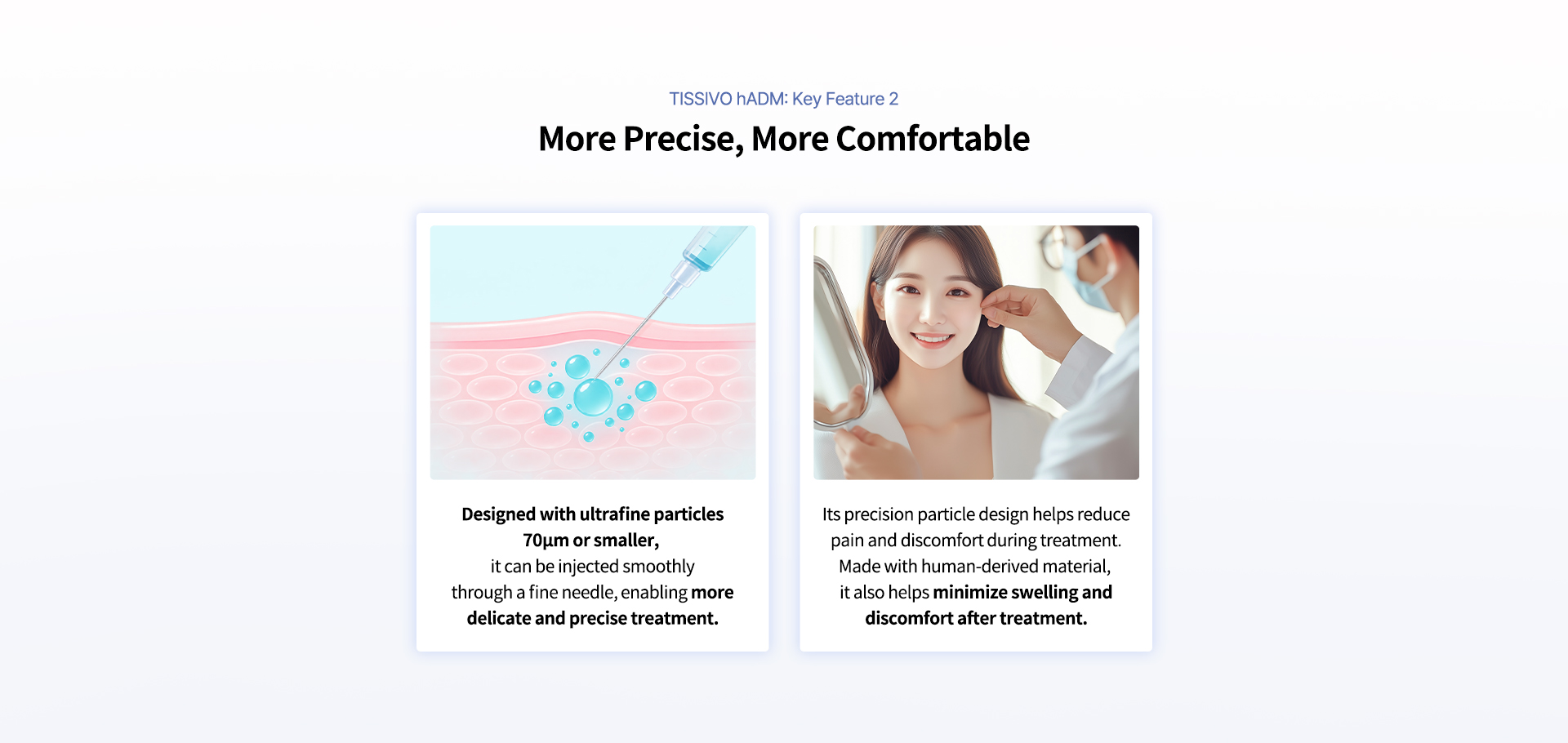 TISSIVO hADM: Key Feature 2

More Precise, More Comfortable

Designed with ultrafine particles 70µm or smaller, it can be injected smoothly through a fine needle, enabling more delicate and precise treatment.

Its precision particle design helps reduce pain and discomfort during treatment. Made with human-derived material, it also helps minimize swelling and discomfort after treatment.